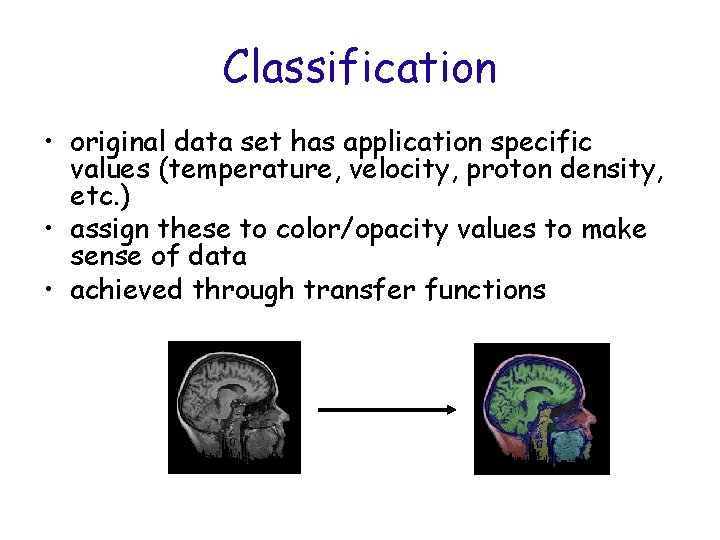 Classification

• original data set has application specific values (temperature, velocity, proton density, etc.)
• assign these to color/opacity values to make sense of data
• achieved through transfer functions